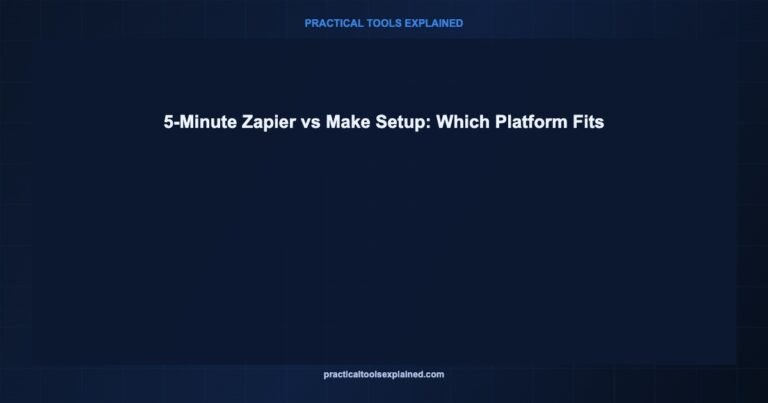 PRACTICAL TOOLS EXPLAINED

5-Minute Zapier vs Make Setup: Which Platform Fits

practicaltoolsexplained.com